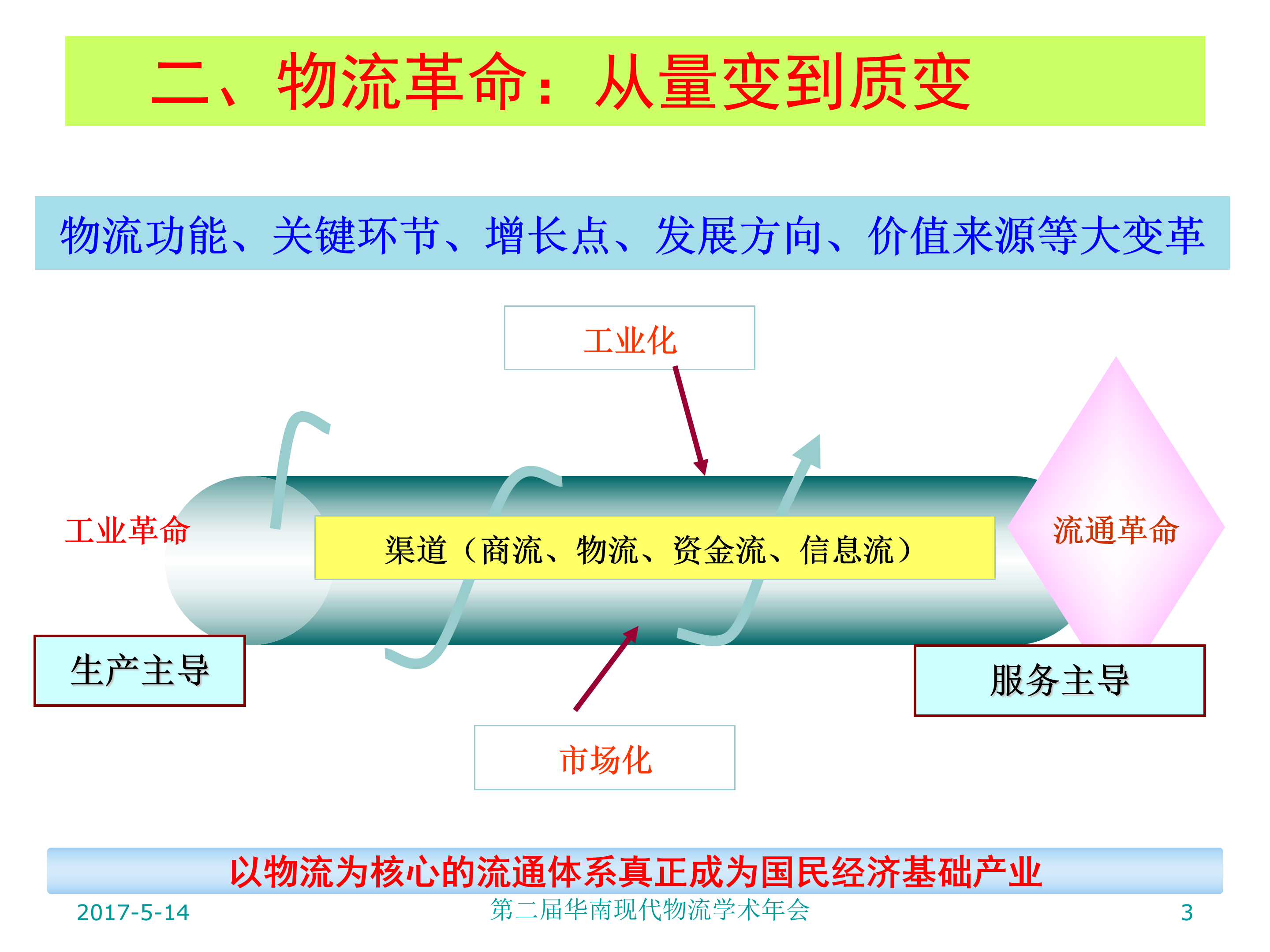 二、物流革命：从量变到质变

物流功能、关键环节、增长点、发展方向、价值来源等大变革

工业化

工业革命

渠道（商流、物流、资金流、信息流）

流通革命

生产主导

服务主导

市场化

以物流为核心的流通体系真正成为国民经济基础产业

2017-5-14

第二届华南现代物流学术年会

3